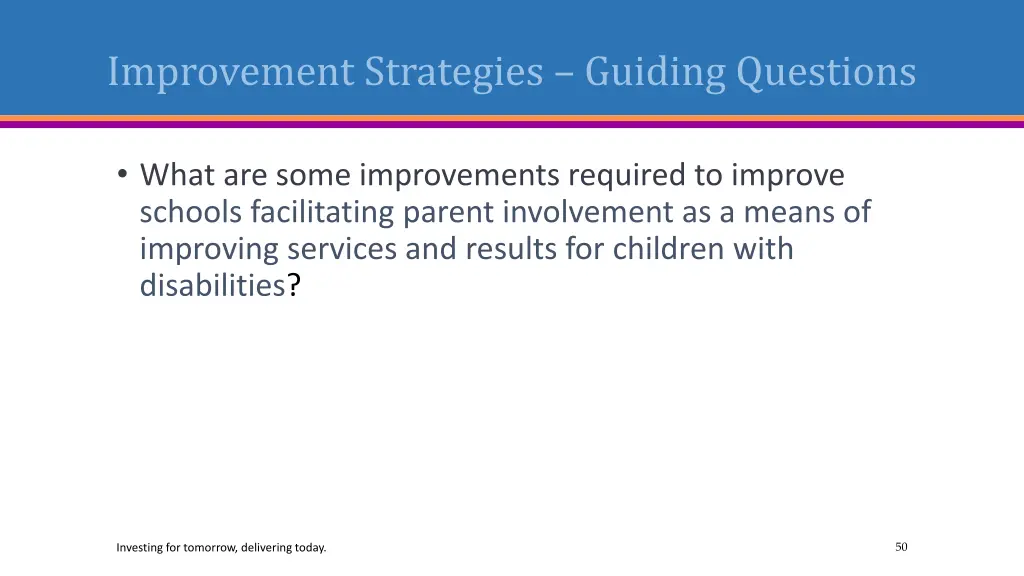 Improvement Strategies – Guiding Questions

• What are some improvements required to improve schools facilitating parent involvement as a means of improving services and results for children with disabilities?

Investing for tomorrow, delivering today.

50